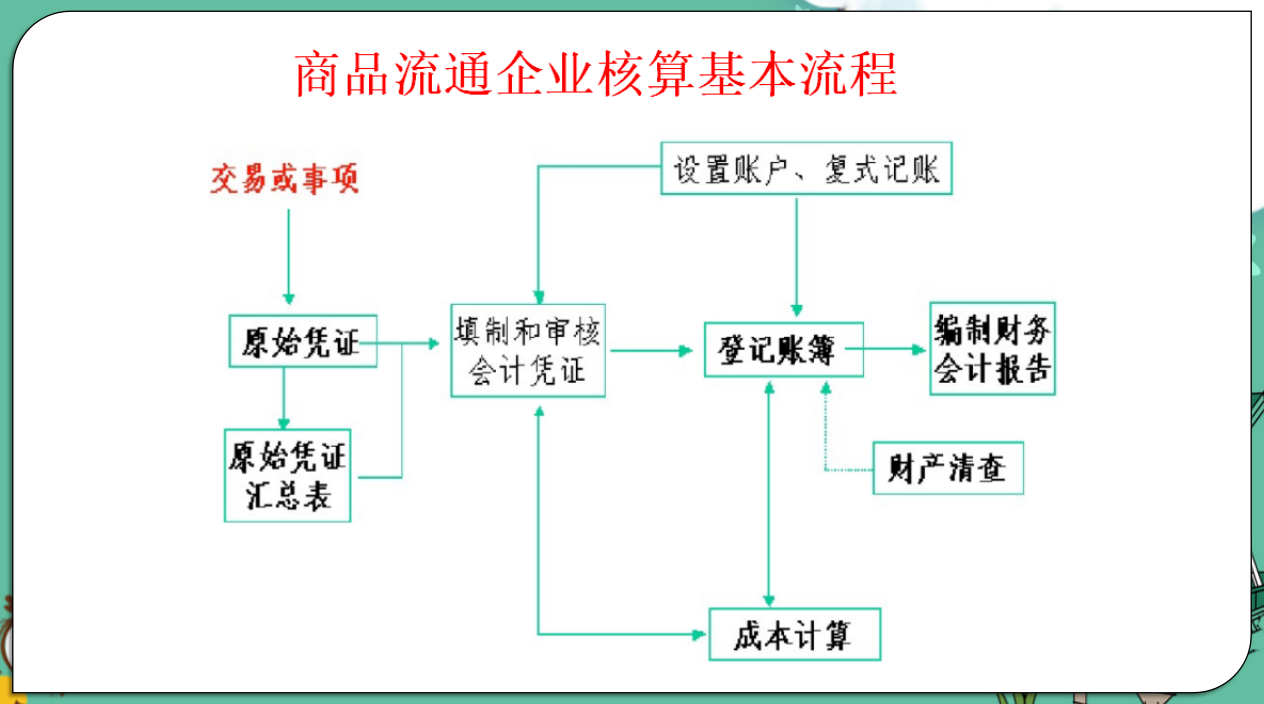 商品流通企业核算基本流程

交易或事项

设置账户、复式记账

原始凭证

填制和审核会计凭证

登记账簿

编制财务会计报告

原始凭证汇总表

财产清查

成本计算